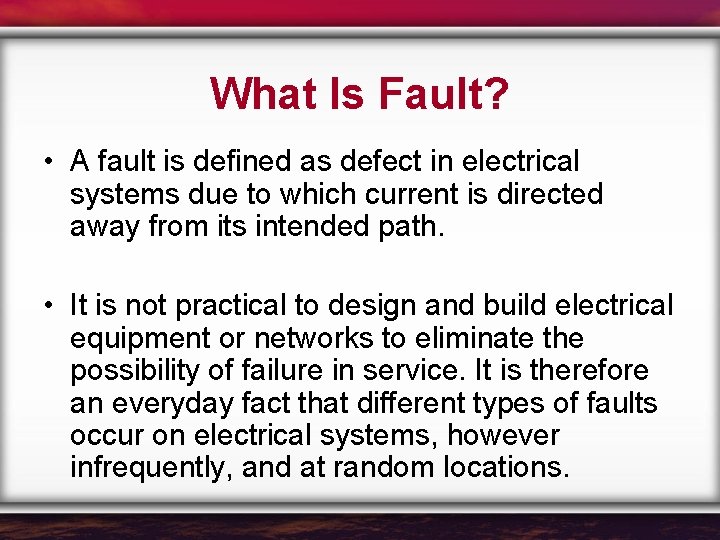 What Is Fault?

• A fault is defined as defect in electrical systems due to which current is directed away from its intended path.

• It is not practical to design and build electrical equipment or networks to eliminate the possibility of failure in service. It is therefore an everyday fact that different types of faults occur on electrical systems, however infrequently, and at random locations.